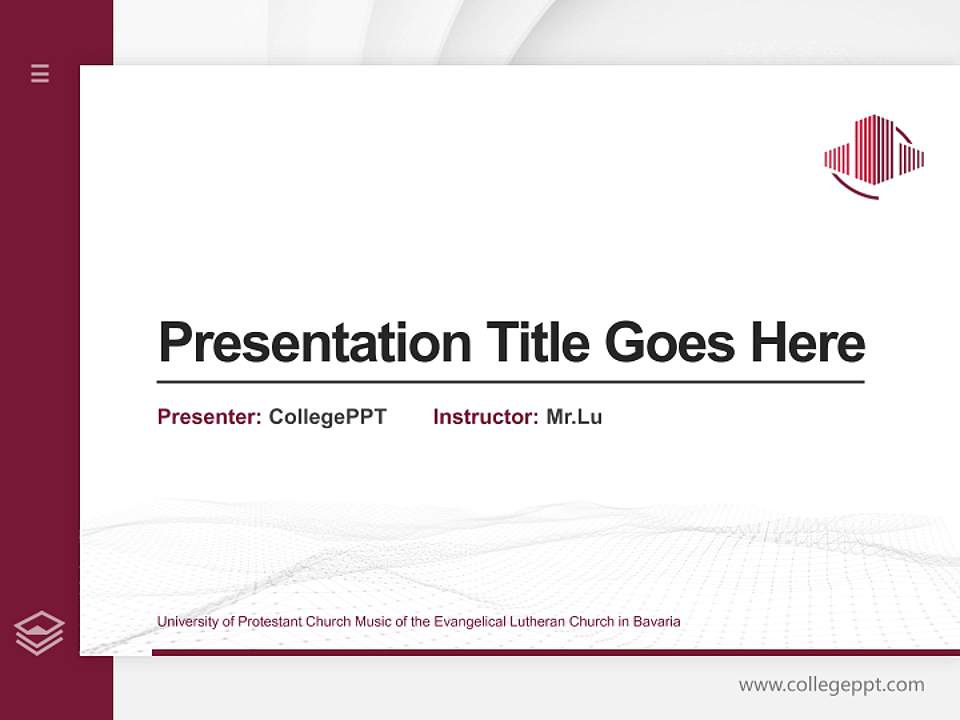 Presentation Title Goes Here

Presenter: CollegePPT Instructor: Mr.Lu

University of Protestant Church Music of the Evangelical Lutheran Church in Bavaria

www.collegeppt.com